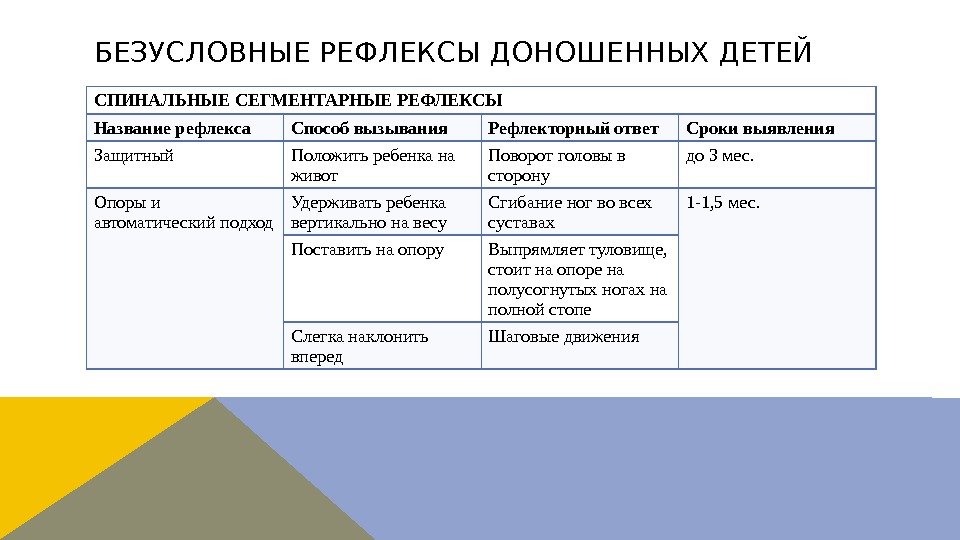 БЕЗУСЛОВНЫЕ РЕФЛЕКСЫ ДОНОШЕННЫХ ДЕТЕЙ

| СПИНАЛЬНЫЕ СЕГМЕНТАРНЫЕ РЕФЛЕКСЫ | | | |
|---|---|---|---|
| Название рефлекса | Способ вызывания | Рефлекторный ответ | Сроки выявления |
| Защитный | Положить ребенка на живот | Поворот головы в сторону | до 3 мес. |
| Опоры и автоматический подход | Удерживать ребенка вертикально на весу | Сгибание ног во всех суставах | 1-1,5 мес. |
| | Поставить на опору | Выпрямляет туловище, стоит на опоре на полусогнутых ногах на полной стопе | |
| | Слегка наклонить вперед | Шаговые движения | |